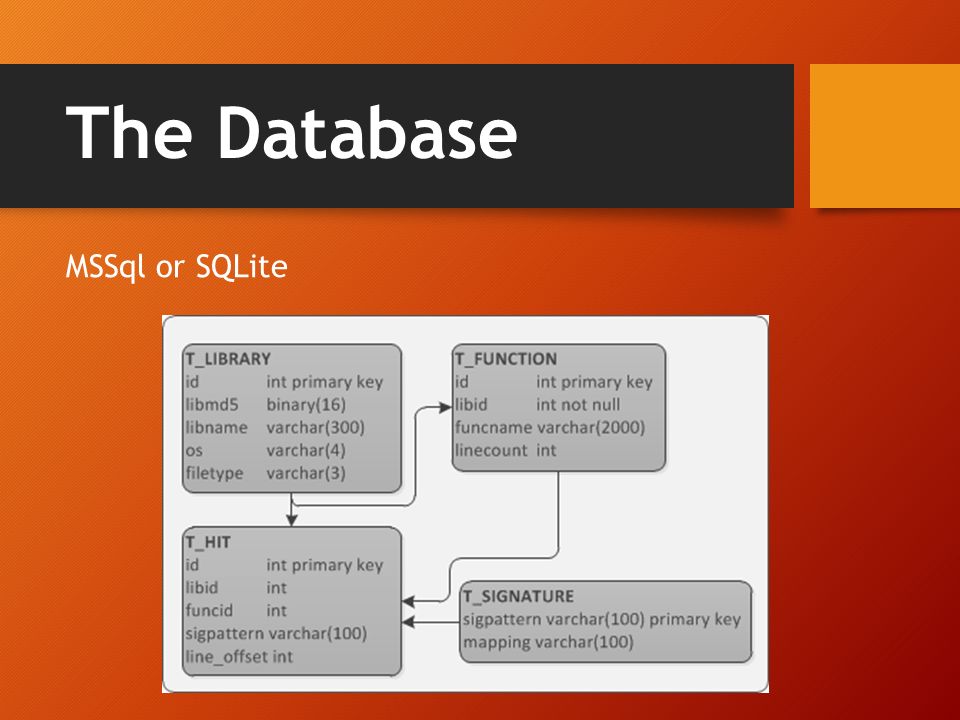 The Database

MSSql or SQLite

T_LIBRARY
id int primary key
libmd5 binary(16)
libname varchar(300)
os varchar(4)
filetype varchar(3)

T_FUNCTION
id int primary key
libid int not null
funcname varchar(2000)
linecount int

T_HIT
id int primary key
libid int
funcid int
sigpattern varchar(100)
line_offset int

T_SIGNATURE
sigpattern varchar(100) primary key
mapping varchar(100)